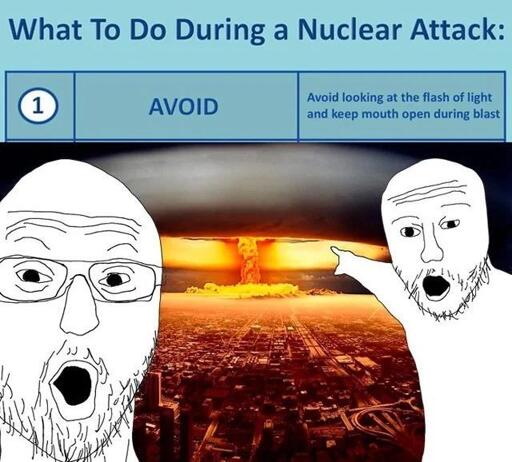 What To Do During a Nuclear Attack:

| 1 | AVOID | Avoid looking at the flash of light and keep mouth open during blast |
|---|---|---|